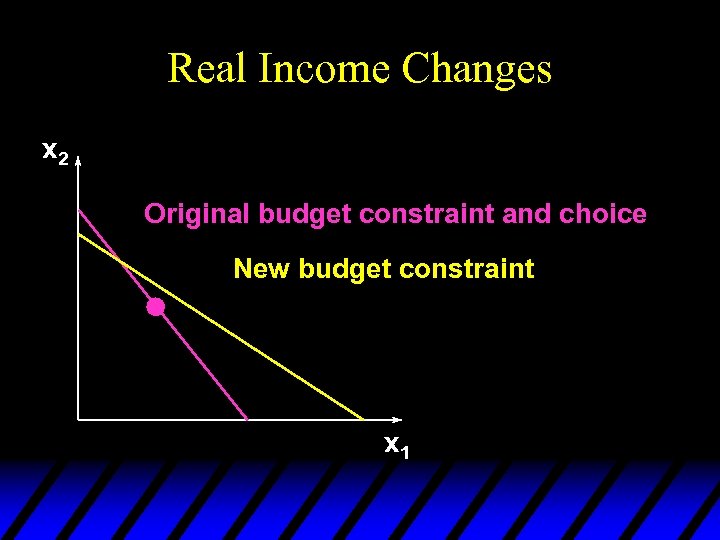 Real Income Changes

$x_2$

Original budget constraint and choice

New budget constraint

$x_1$